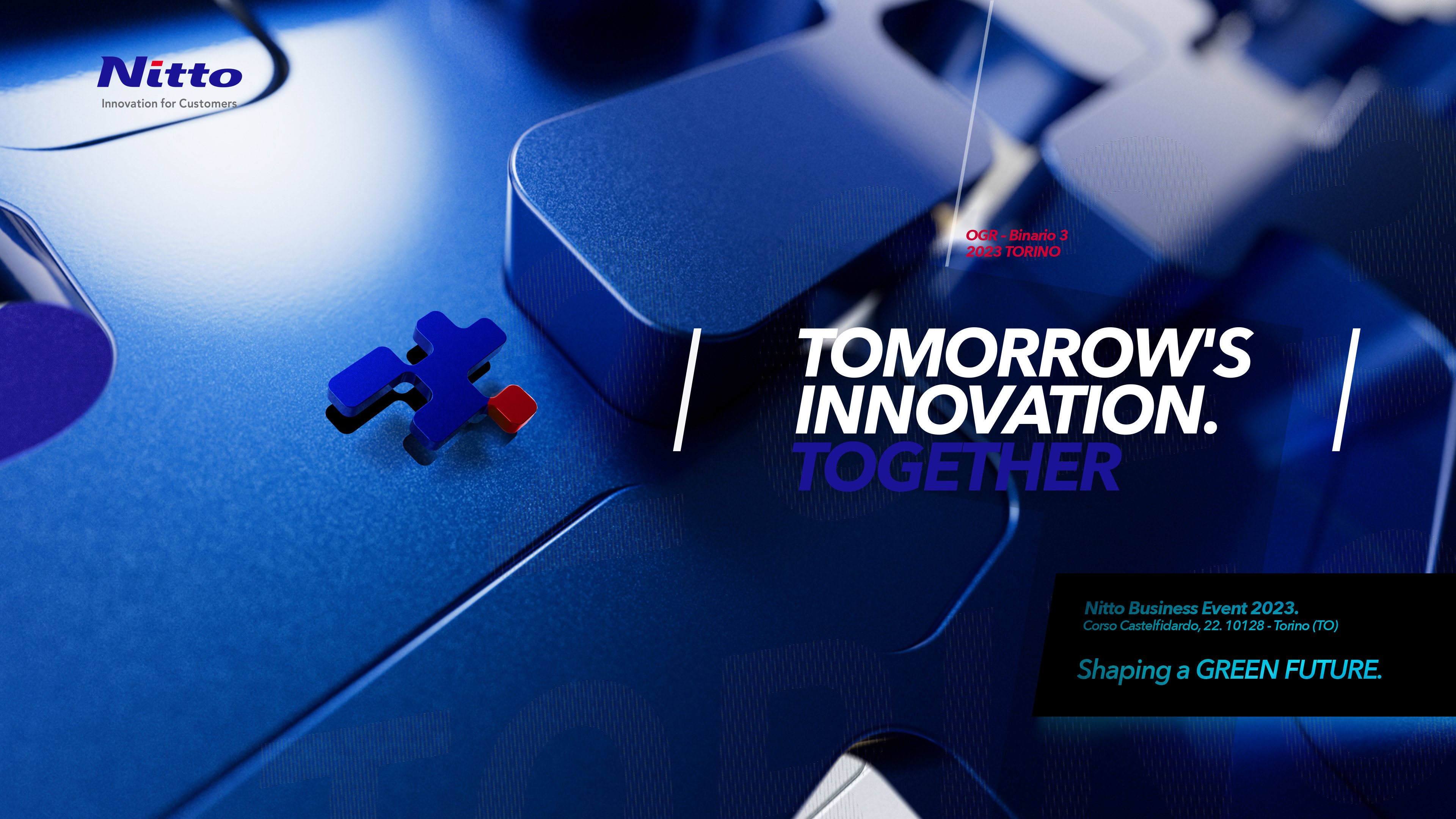 Nitto
Innovation for Customers

OGR - Binario 3
2023 TORINO

TOMORROW'S INNOVATION. TOGETHER

Nitto Business Event 2023.
Corso Castelfidardo, 22. 10128 - Torino (TO)

Shaping a GREEN FUTURE.